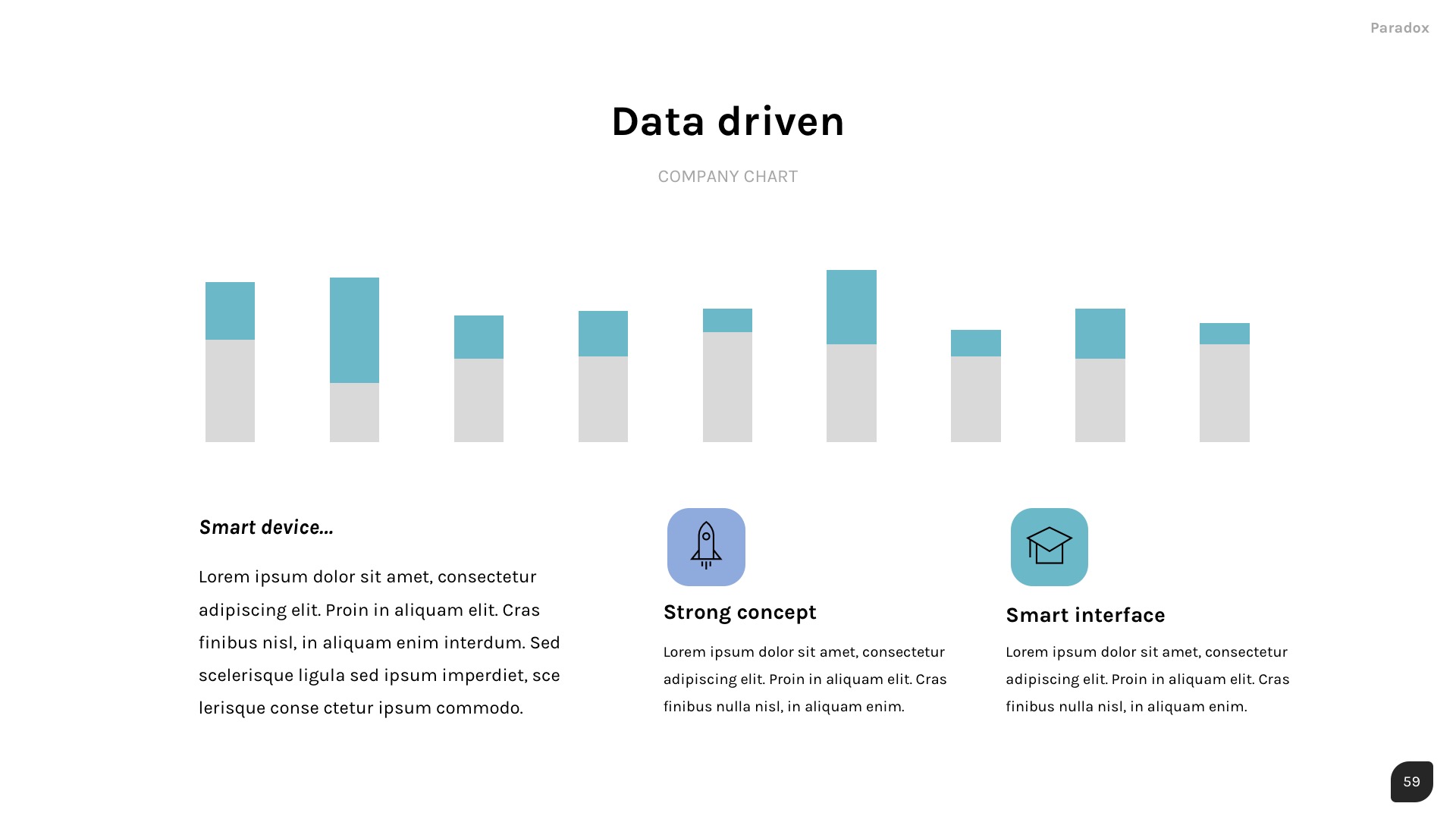 Paradox

Data driven

COMPANY CHART

Smart device...

Lorem ipsum dolor sit amet, consectetur adipiscing elit. Proin in aliquam elit. Cras finibus nisl, in aliquam enim interdum. Sed scelerisque ligula sed ipsum imperdiet, sce lerisque conse ctetur ipsum commodo.

Strong concept

Lorem ipsum dolor sit amet, consectetur adipiscing elit. Proin in aliquam elit. Cras finibus nulla nisl, in aliquam enim.

Smart interface

Lorem ipsum dolor sit amet, consectetur adipiscing elit. Proin in aliquam elit. Cras finibus nulla nisl, in aliquam enim.

59